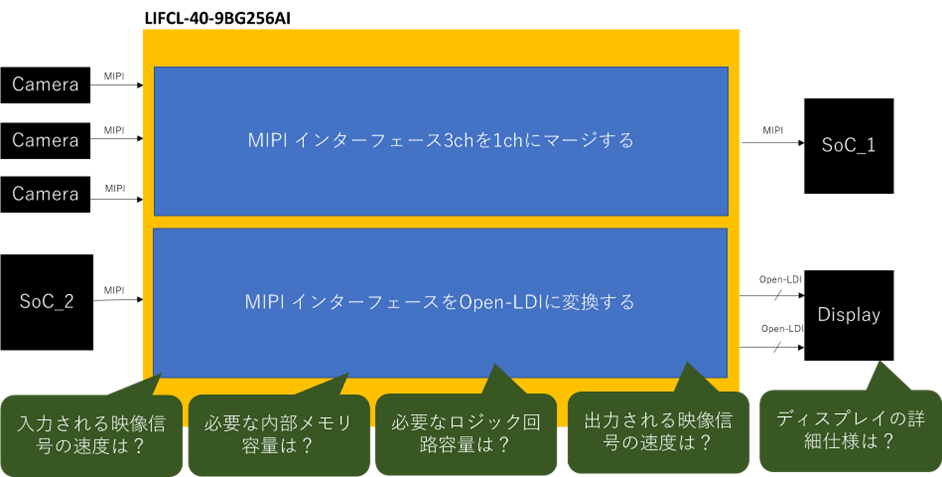 LIFCL-40-9BG256AI

Camera
MIPI

Camera
MIPI

Camera
MIPI

MIPI インターフェース3chを1chにマージする

MIPI

SoC_1

SoC_2
MIPI

MIPI インターフェースをOpen-LDIに変換する

Open-LDI

Open-LDI

Display

入力される映像信号の速度は？

必要な内部メモリ容量は？

必要なロジック回路容量は？

出力される映像信号の速度は？

ディスプレイの詳細仕様は？